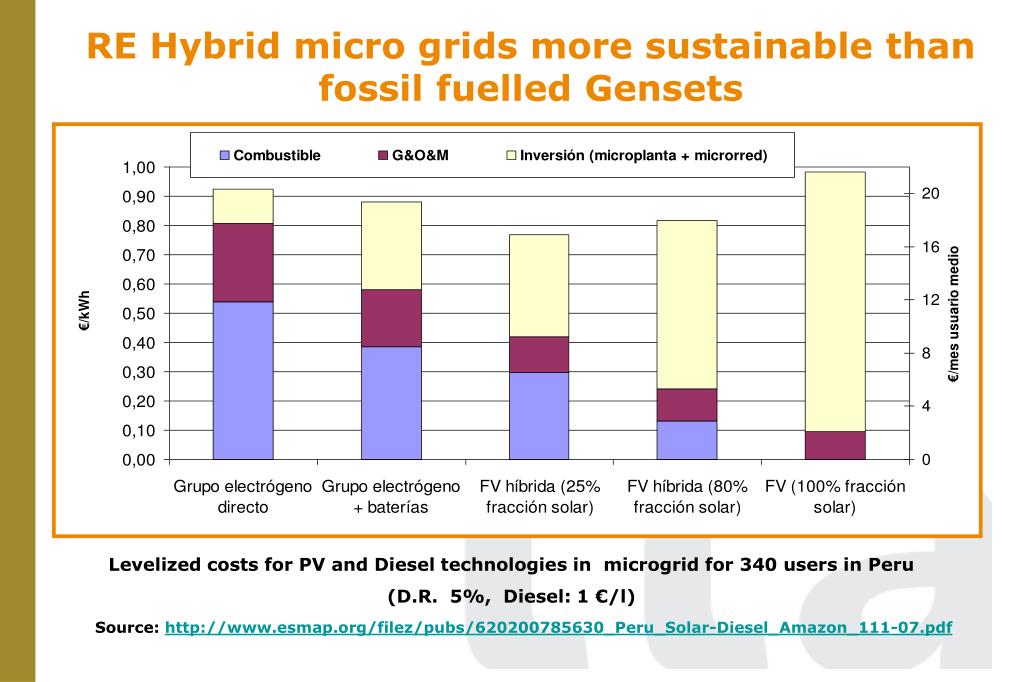 RE Hybrid micro grids more sustainable than fossil fuelled Gensets

Combustible
G&O&M
Inversión (microplanta + microrred)

€/kWh

1,00
0,90
0,80
0,70
0,60
0,50
0,40
0,30
0,20
0,10
0,00

€/mes usuario medio

20
16
12
8
4
0

Grupo electrógeno directo
Grupo electrógeno + baterías
FV híbrida (25% fracción solar)
FV híbrida (80% fracción solar)
FV (100% fracción solar)

Levelized costs for PV and Diesel technologies in microgrid for 340 users in Peru
(D.R. 5%, Diesel: 1 €/l)

Source: http://www.esmap.org/filez/pubs/620200785630_Peru_Solar-Diesel_Amazon_111-07.pdf